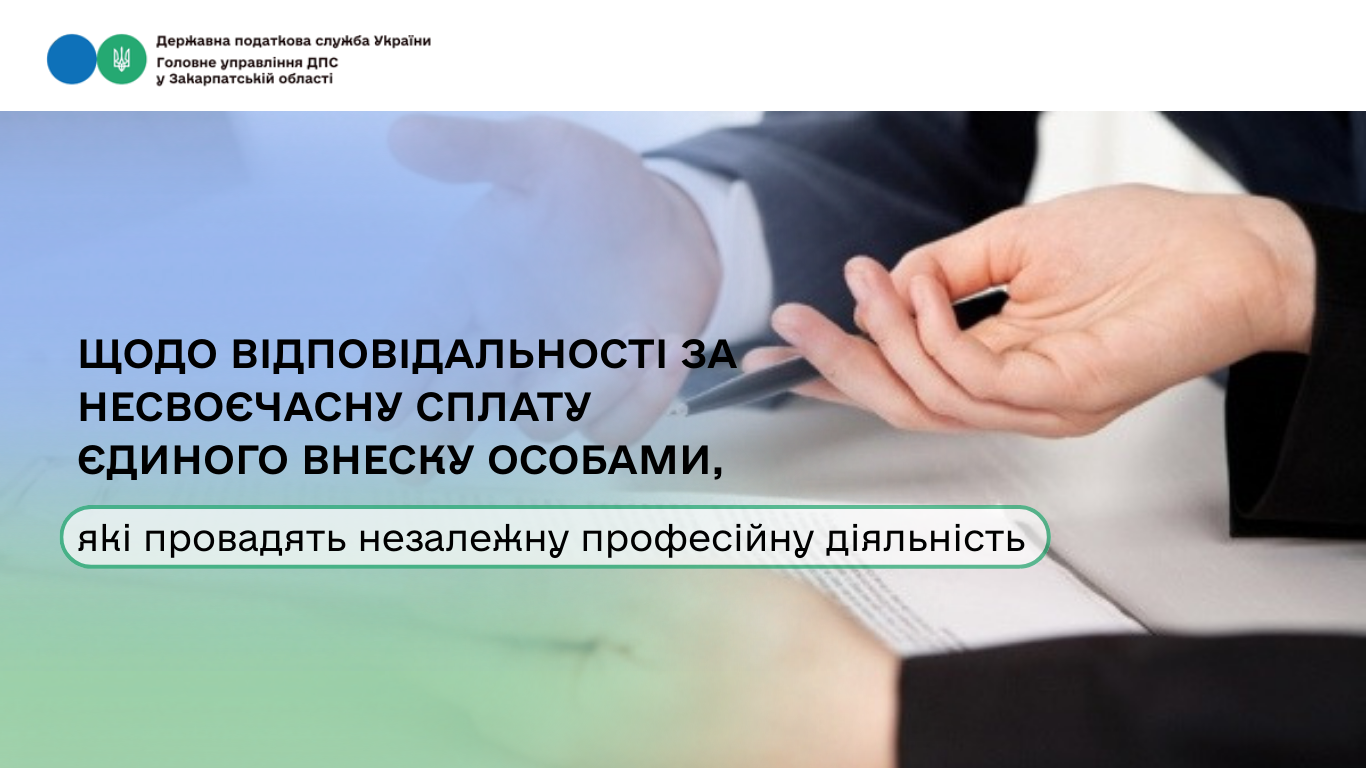 Державна податкова служба України
Головне управління ДПС
у Закарпатській області

ЩОДО ВІДПОВІДАЛЬНОСТІ ЗА НЕСВОЄЧАСНУ СПЛАТУ ЄДИНОГО ВНЕСКУ ОСОБАМИ,

які провадять незалежну професійну діяльність